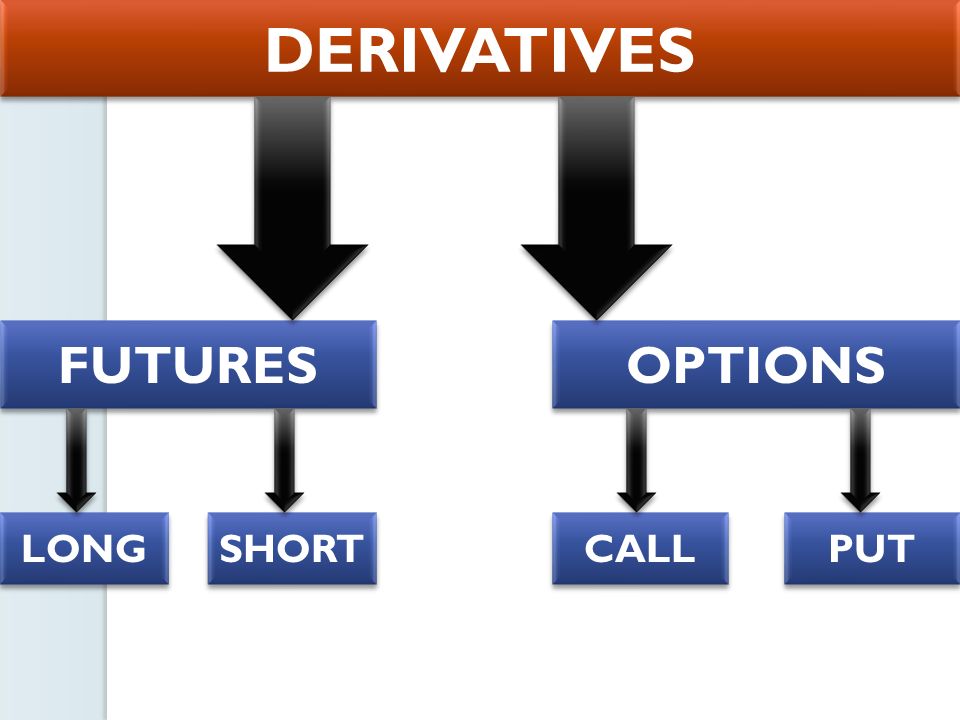 DERIVATIVES

FUTURES

OPTIONS

LONG

SHORT

CALL

PUT